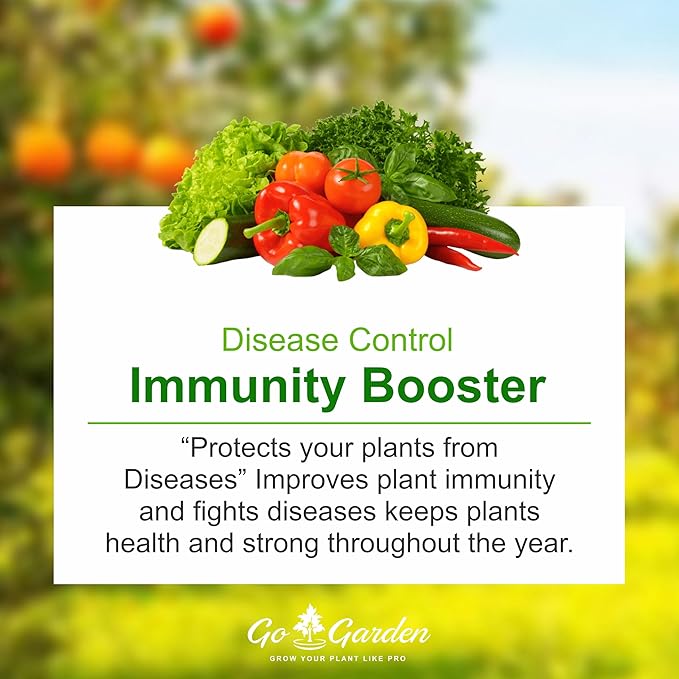 Disease Control
Immunity Booster

“Protects your plants from Diseases” Improves plant immunity and fights diseases keeps plants health and strong throughout the year.

Go Garden
GROW YOUR PLANT LIKE PRO